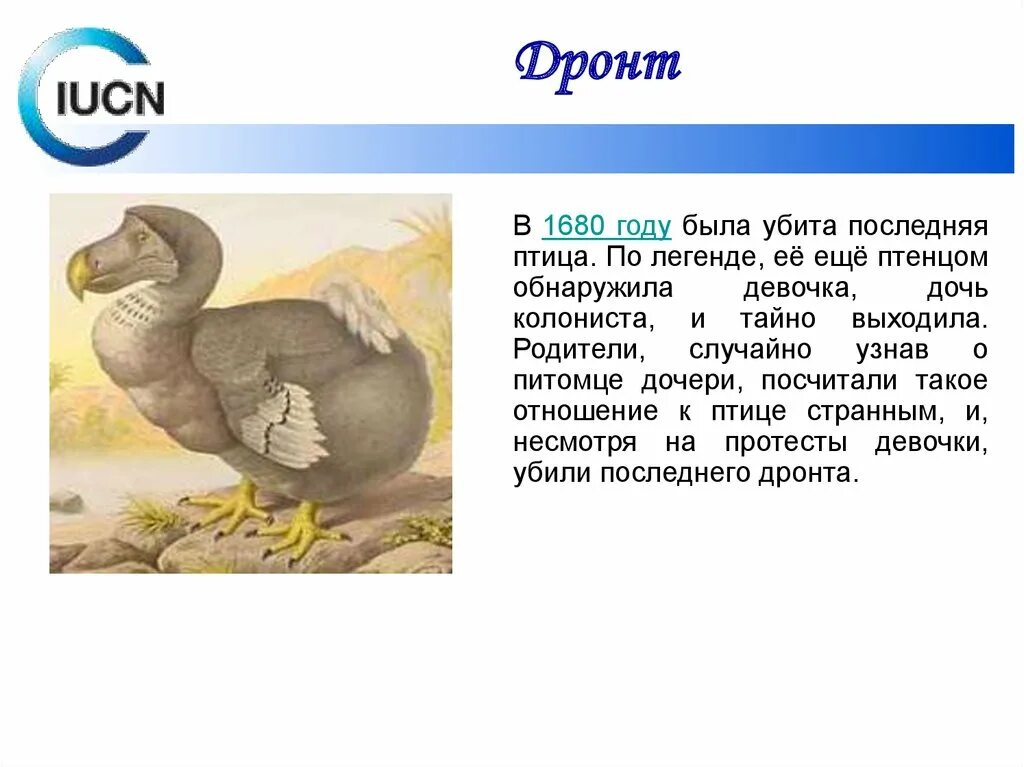 IUCN

Дронт

В 1680 году была убита последняя птица. По легенде, её ещё птенцом обнаружила девочка, дочь колониста, и тайно выходила. Родители, случайно узнав о питомце дочери, посчитали такое отношение к птице странным, и, несмотря на протесты девочки, убили последнего дронта.